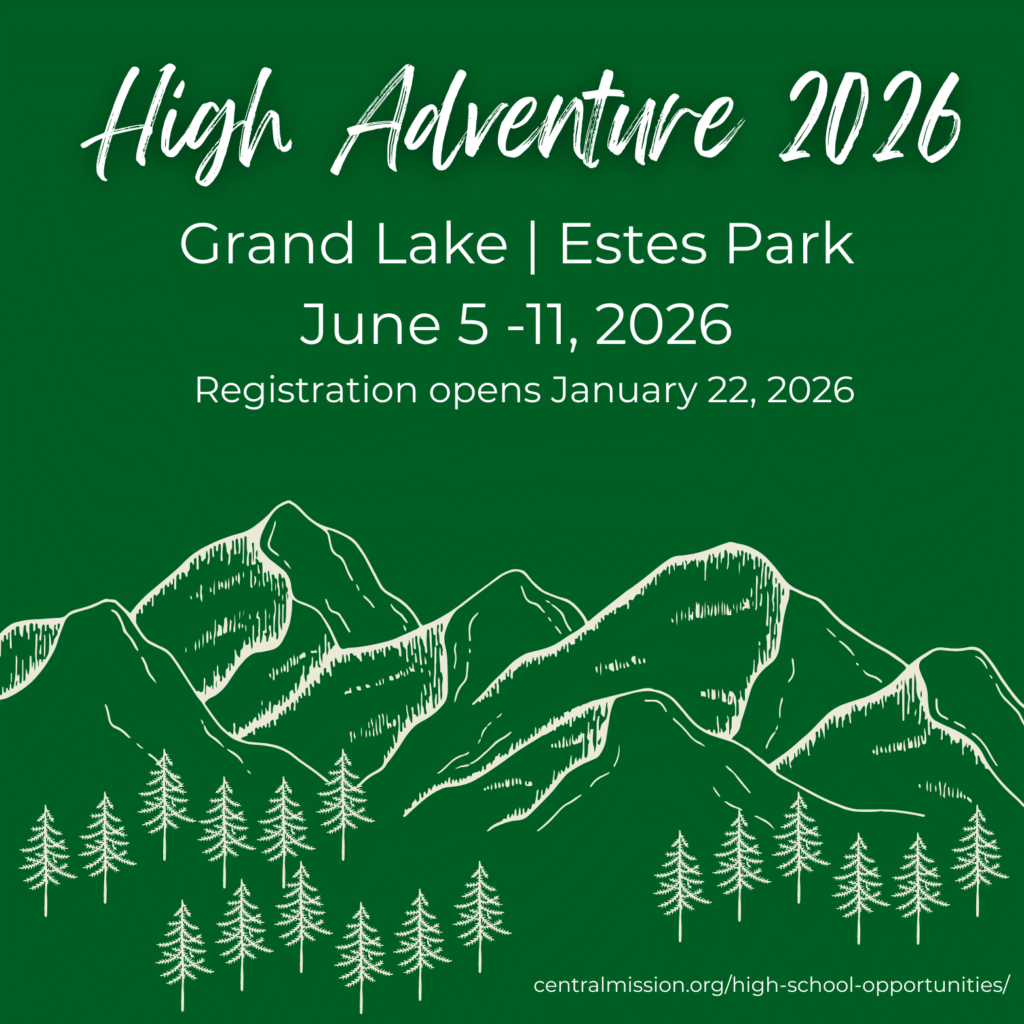 High Adventure 2026

Grand Lake | Estes Park

June 5 -11, 2026

Registration opens January 22, 2026

centralmission.org/high-school-opportunities/